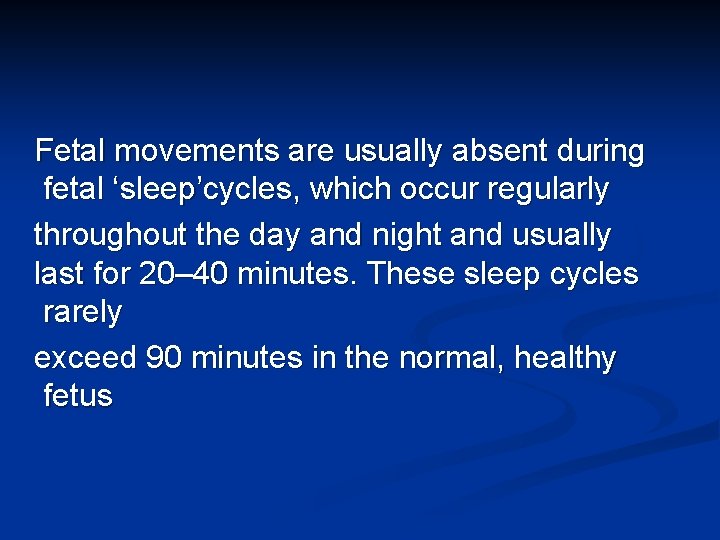 Fetal movements are usually absent during fetal ‘sleep’cycles, which occur regularly

throughout the day and night and usually last for 20–40 minutes. These sleep cycles rarely

exceed 90 minutes in the normal, healthy fetus